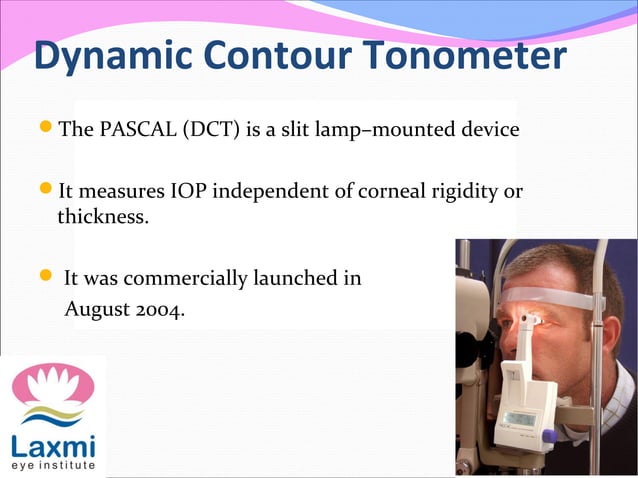 Dynamic Contour Tonometer

The PASCAL (DCT) is a slit lamp–mounted device

It measures IOP independent of corneal rigidity or thickness.

It was commercially launched in August 2004.

Laxmi
eye institute